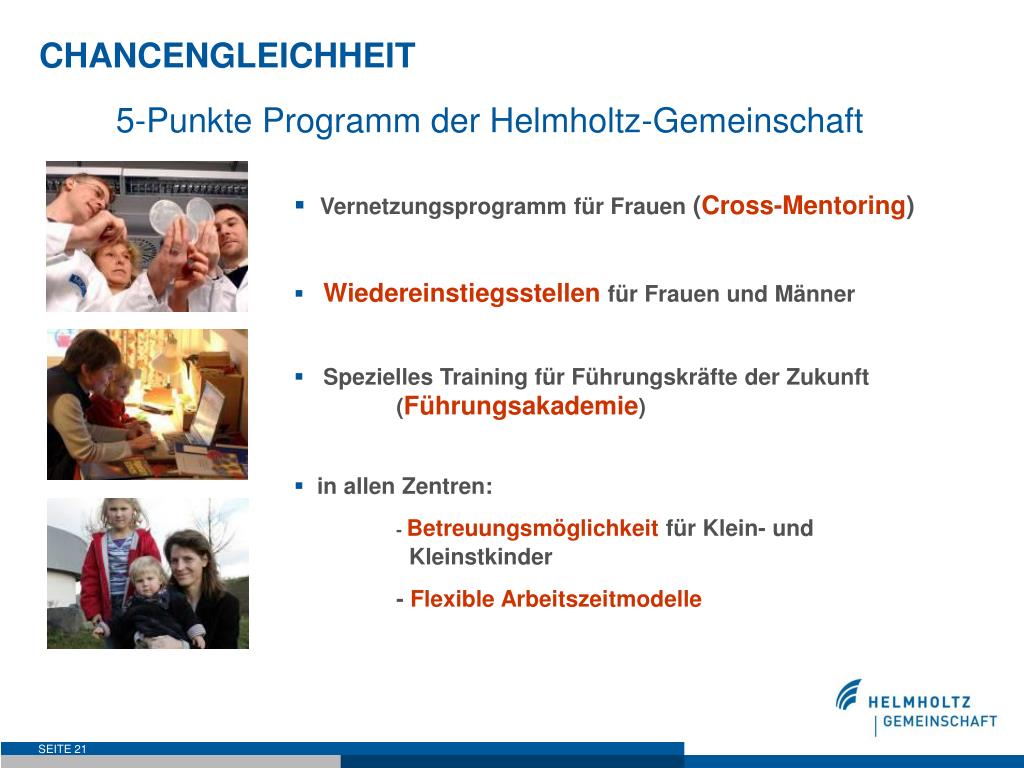 CHANCENGLEICHHEIT

5-Punkte Programm der Helmholtz-Gemeinschaft

▪ Vernetzungsprogramm für Frauen (Cross-Mentoring)

▪ Wiedereinstiegsstellen für Frauen und Männer

▪ Spezielles Training für Führungskräfte der Zukunft (Führungsakademie)

▪ in allen Zentren:

- Betreuungsmöglichkeit für Klein- und Kleinstkinder

- Flexible Arbeitszeitmodelle

HELMHOLTZ
GEMEINSCHAFT

SEITE 21